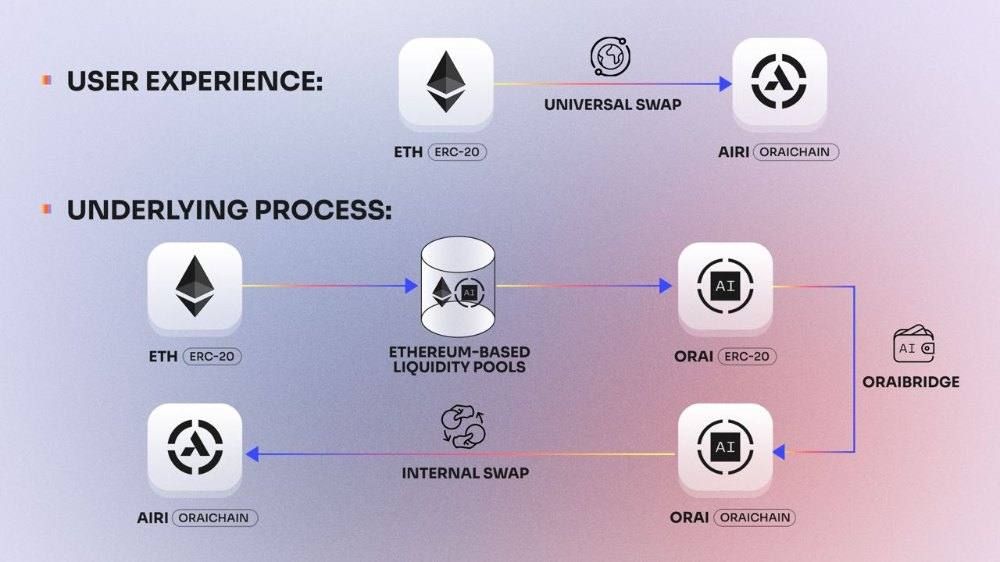 USER EXPERIENCE:

ETH ERC-20

UNIVERSAL SWAP

AIRI ORAICHAIN

UNDERLYING PROCESS:

ETH ERC-20

AI

ETHEREUM-BASED LIQUIDITY POOLS

AI

ORAI ERC-20

AI

ORAIBRIDGE

AI

ORAI ORAICHAIN

INTERNAL SWAP

AIRI ORAICHAIN